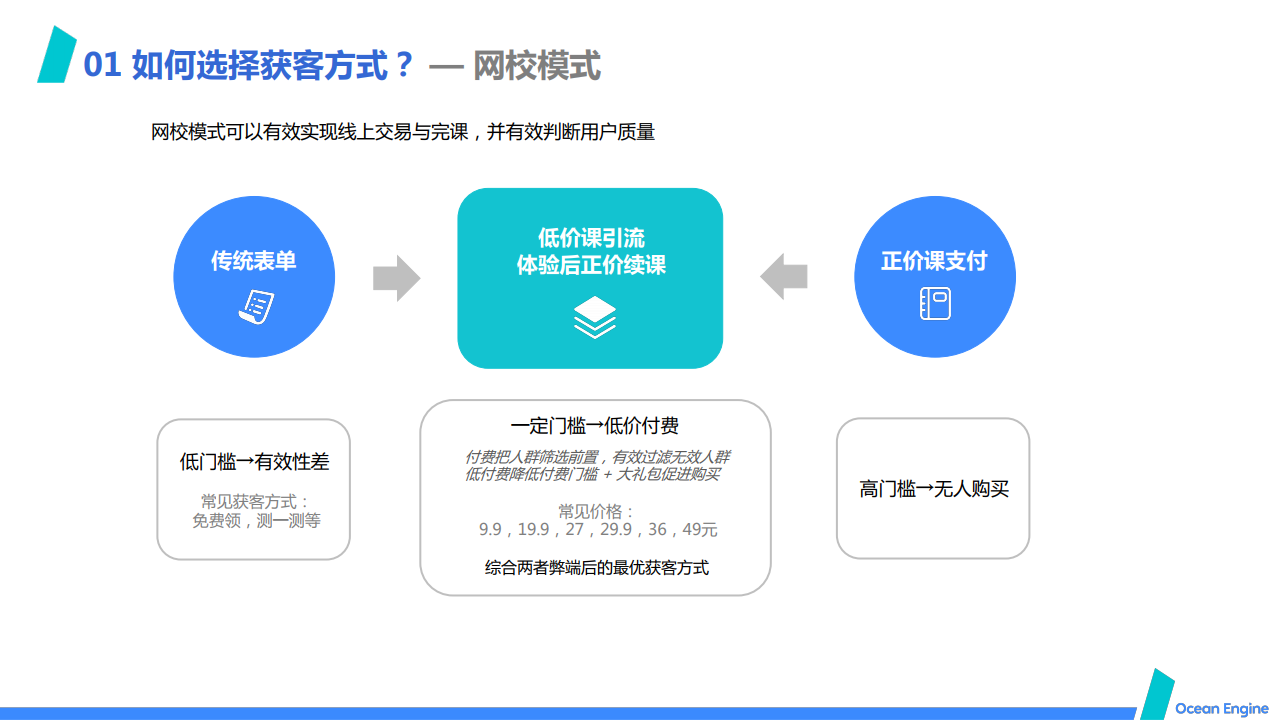 01 如何选择获客方式？ — 网校模式

网校模式可以有效实现线上交易与完课，并有效判断用户质量

传统表单

低价课引流
体验后正价续课

正价课支付

低门槛→有效性差

常见获客方式：
免费领，测一测等

一定门槛→低价付费

付费把人群筛选前置，有效过滤无效人群
低付费降低付费门槛 + 大礼包促进购买

常见价格：
9.9，19.9，27，29.9，36，49元

综合两者弊端后的最优获客方式

高门槛→无人购买

Ocean Engine